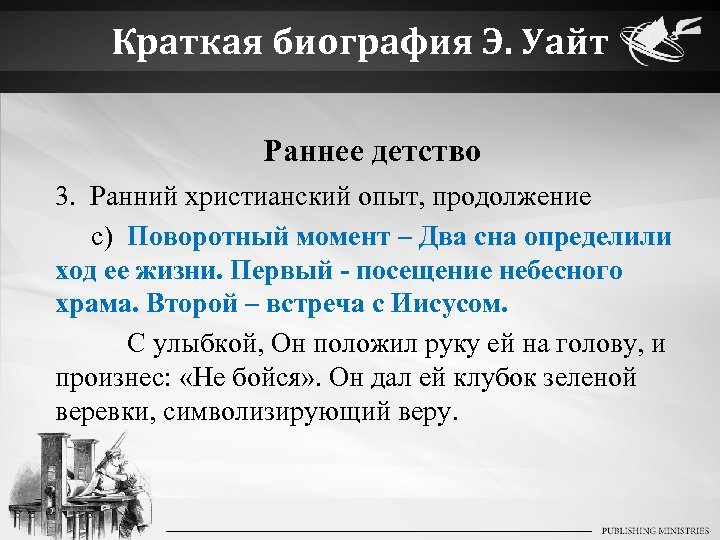 Краткая биография Э. Уайт

Раннее детство

3. Ранний христианский опыт, продолжение

c) Поворотный момент – Два сна определили ход ее жизни. Первый - посещение небесного храма. Второй – встреча с Иисусом.

С улыбкой, Он положил руку ей на голову, и произнес: «Не бойся». Он дал ей клубок зеленой веревки, символизирующий веру.

PUBLISHING MINISTRIES